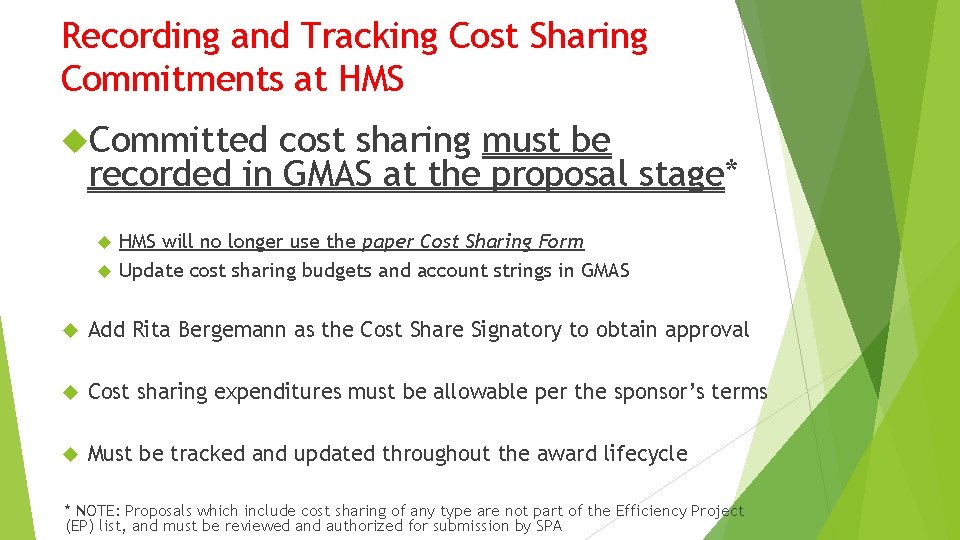 Recording and Tracking Cost Sharing Commitments at HMS

Committed cost sharing must be recorded in GMAS at the proposal stage*

HMS will no longer use the paper Cost Sharing Form

Update cost sharing budgets and account strings in GMAS

Add Rita Bergemann as the Cost Share Signatory to obtain approval

Cost sharing expenditures must be allowable per the sponsor's terms

Must be tracked and updated throughout the award lifecycle

* NOTE: Proposals which include cost sharing of any type are not part of the Efficiency Project (EP) list, and must be reviewed and authorized for submission by SPA